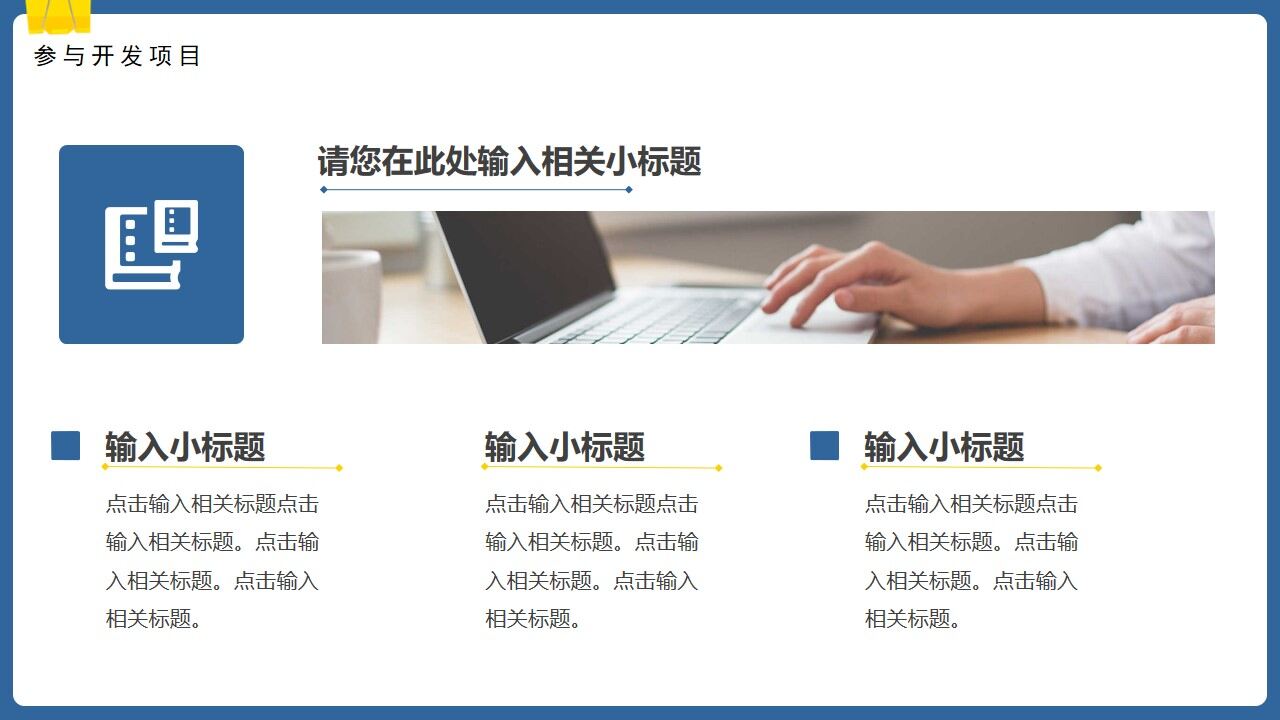 参与开发项目

请您在此处输入相关小标题

输入小标题

点击输入相关标题点击输入相关标题。点击输入相关标题。点击输入相关标题。

输入小标题

点击输入相关标题点击输入相关标题。点击输入相关标题。点击输入相关标题。

输入小标题

点击输入相关标题点击输入相关标题。点击输入相关标题。点击输入相关标题。